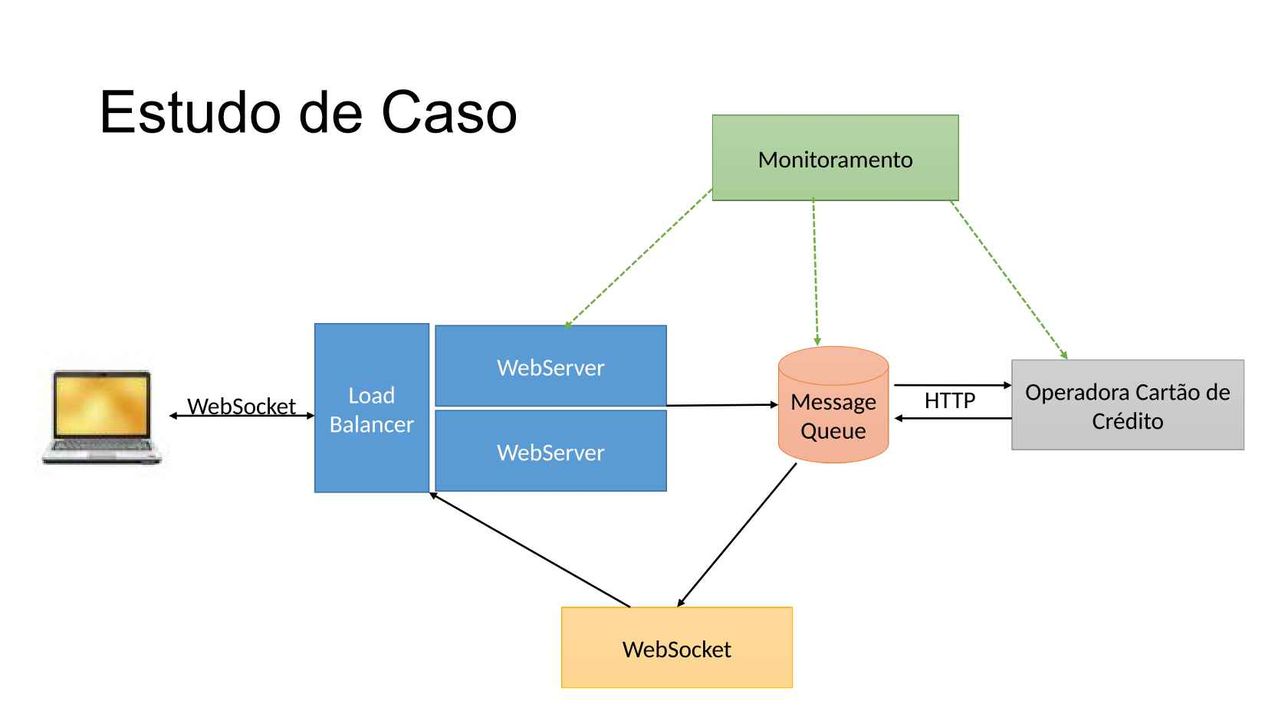 Estudo de Caso

Monitoramento

WebSocket

Load Balancer

WebServer

WebServer

Message Queue

HTTP

Operadora Cartão de Crédito

WebSocket